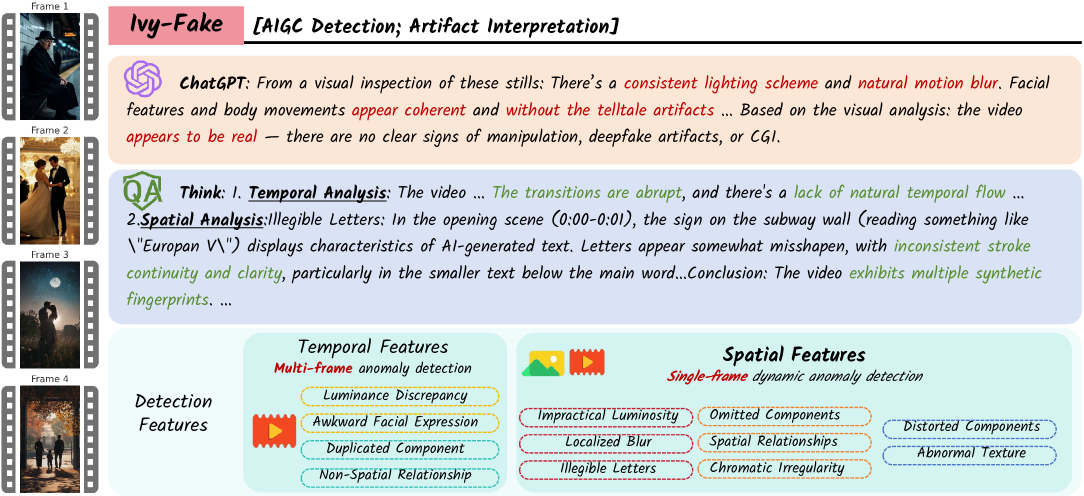 Frame 1

Frame 2

Frame 3

Frame 4

Ivy-Fake [AIGC Detection; Artifact Interpretation]

ChatGPT: From a visual inspection of these stills: There's a consistent lighting scheme and natural motion blur. Facial features and body movements appear coherent and without the telltale artifacts ... Based on the visual analysis: the video appears to be real — there are no clear signs of manipulation, deepfake artifacts, or CGI.

Think: 1. Temporal Analysis: The video ... The transitions are abrupt, and there's a lack of natural temporal flow ... 2.Spatial Analysis:Illegible Letters: In the opening scene (0:00-0:01), the sign on the subway wall (reading something like \"Europan V\") displays characteristics of AI-generated text. Letters appear somewhat misshapen, with inconsistent stroke continuity and clarity, particularly in the smaller text below the main word...Conclusion: The video exhibits multiple synthetic fingerprints. ...

Detection Features

Temporal Features
Multi-frame anomaly detection

Luminance Discrepancy
Awkward Facial Expression
Duplicated Component
Non-Spatial Relationship

Spatial Features
Single-frame dynamic anomaly detection

Impractical Luminosity
Localized Blur
Illegible Letters
Omitted Components
Spatial Relationships
Chromatic Irregularity
Distorted Components
Abnormal Texture